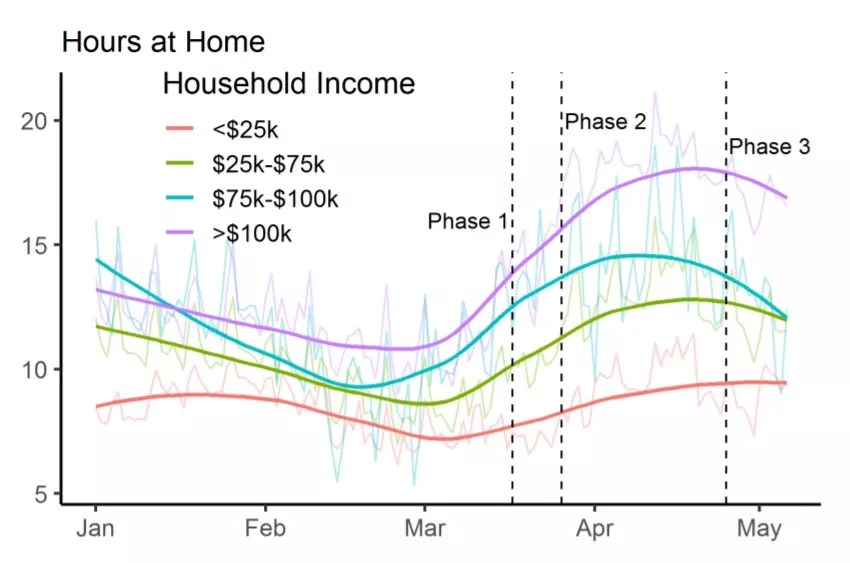 Hours at Home

Household Income
<\$25k
\$25k-\$75k
\$75k-\$100k
>\$100k

Phase 1
Phase 2
Phase 3

20
15
10
5

Jan
Feb
Mar
Apr
May